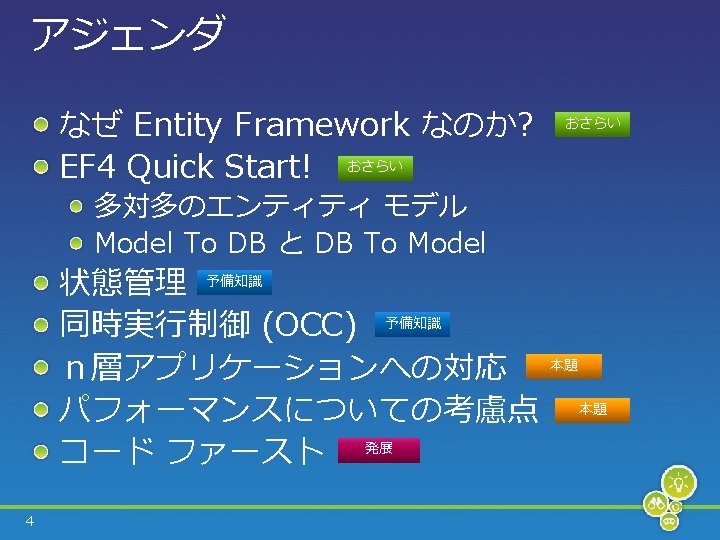 アジェンダ

なぜ Entity Framework なのか? おさらい

EF4 Quick Start! おさらい

多対多のエンティティ モデル

Model To DB と DB To Model

状態管理 予備知識

同時実行制御 (OCC) 予備知識

n 層アプリケーションへの対応 本題

パフォーマンスについての考慮点 本題

コード ファースト 発展

4